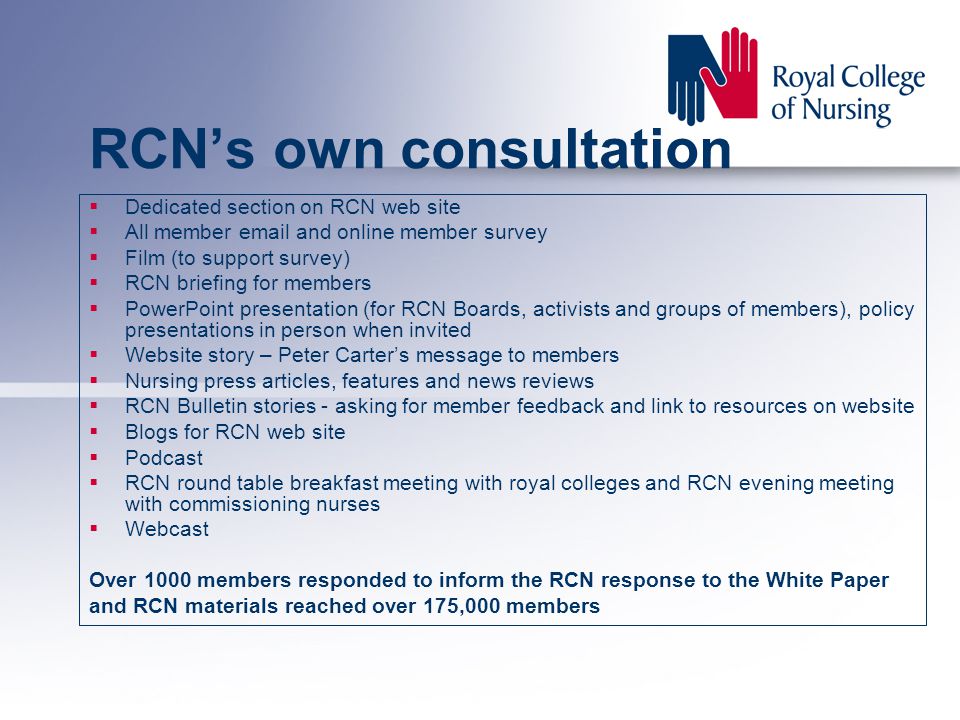 Royal College of Nursing

RCN's own consultation

- Dedicated section on RCN web site
- All member email and online member survey
- Film (to support survey)
- RCN briefing for members
- PowerPoint presentation (for RCN Boards, activists and groups of members), policy presentations in person when invited
- Website story – Peter Carter's message to members
- Nursing press articles, features and news reviews
- RCN Bulletin stories - asking for member feedback and link to resources on website
- Blogs for RCN web site
- Podcast
- RCN round table breakfast meeting with royal colleges and RCN evening meeting with commissioning nurses
- Webcast

Over 1000 members responded to inform the RCN response to the White Paper and RCN materials reached over 175,000 members